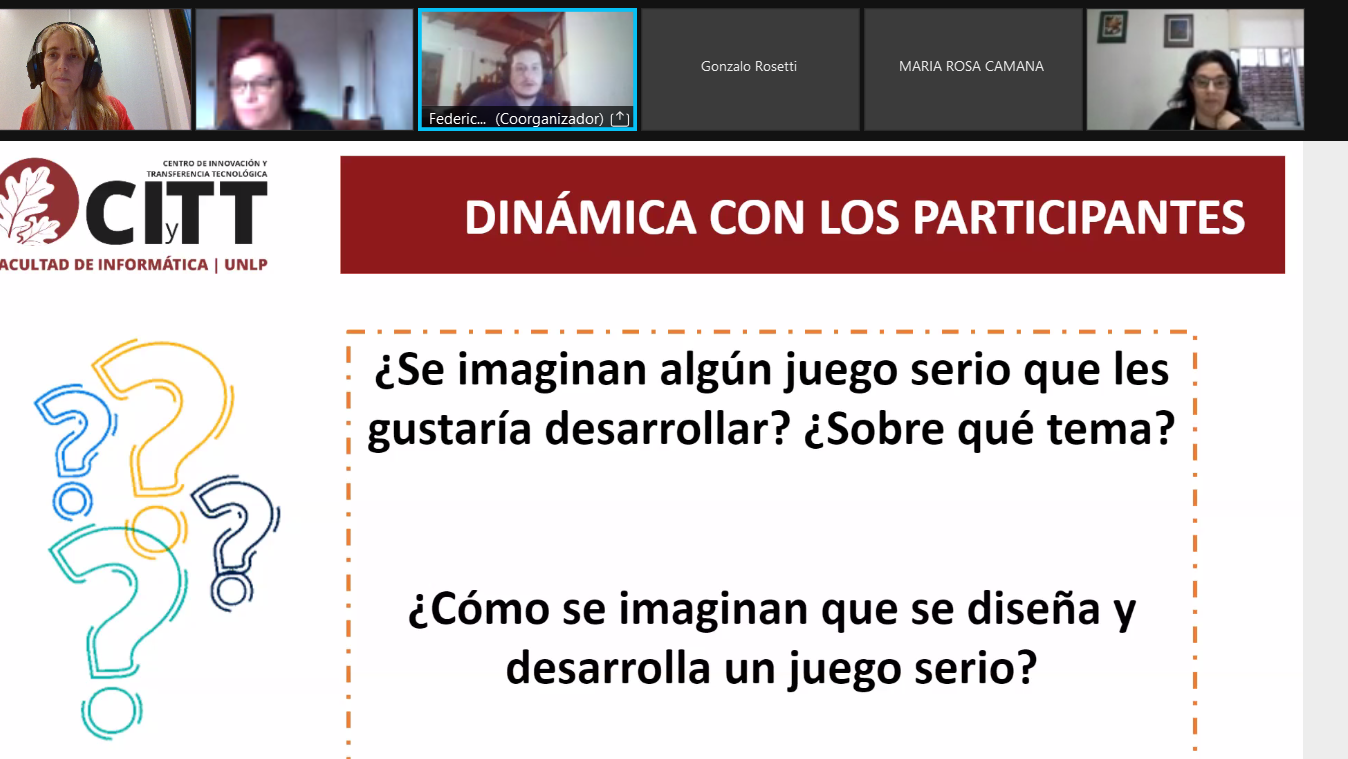 Federic... (Coorganizador)

Gonzalo Rosetti

MARIA ROSA CAMANA

CENTRO DE INNOVACIÓN Y TRANSFERENCIA TECNOLÓGICA

CIyTT

ACULTAD DE INFORMÁTICA | UNLP

DINÁMICA CON LOS PARTICIPANTES

¿Se imaginan algún juego serio que les gustaría desarrollar? ¿Sobre qué tema?

¿Cómo se imaginan que se diseña y desarrolla un juego serio?